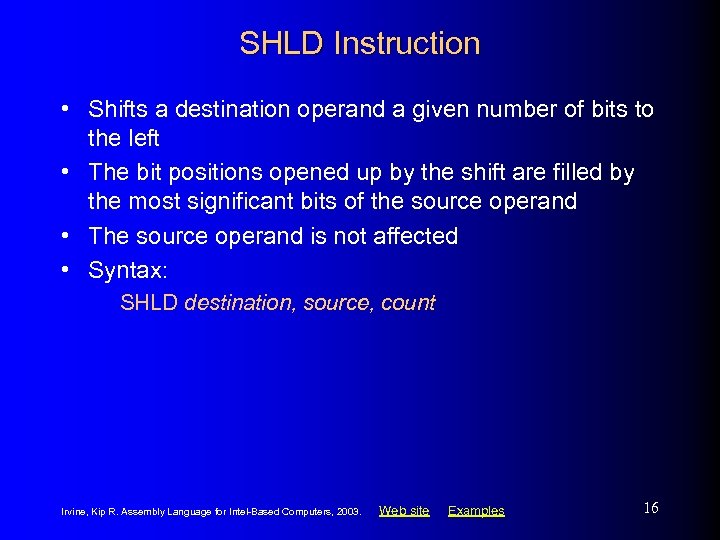 SHLD Instruction

• Shifts a destination operand a given number of bits to the left

• The bit positions opened up by the shift are filled by the most significant bits of the source operand

• The source operand is not affected

• Syntax:

SHLD destination, source, count

Irvine, Kip R. Assembly Language for Intel-Based Computers, 2003. Web site Examples

16